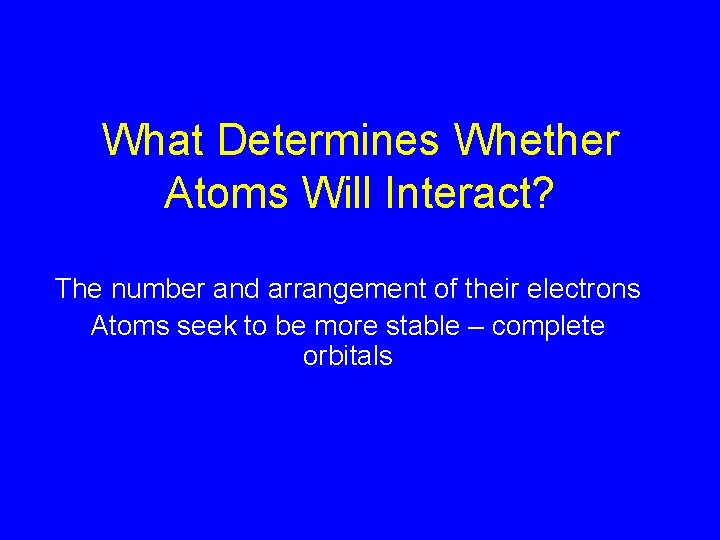 What Determines Whether Atoms Will Interact?

The number and arrangement of their electrons

Atoms seek to be more stable – complete orbitals